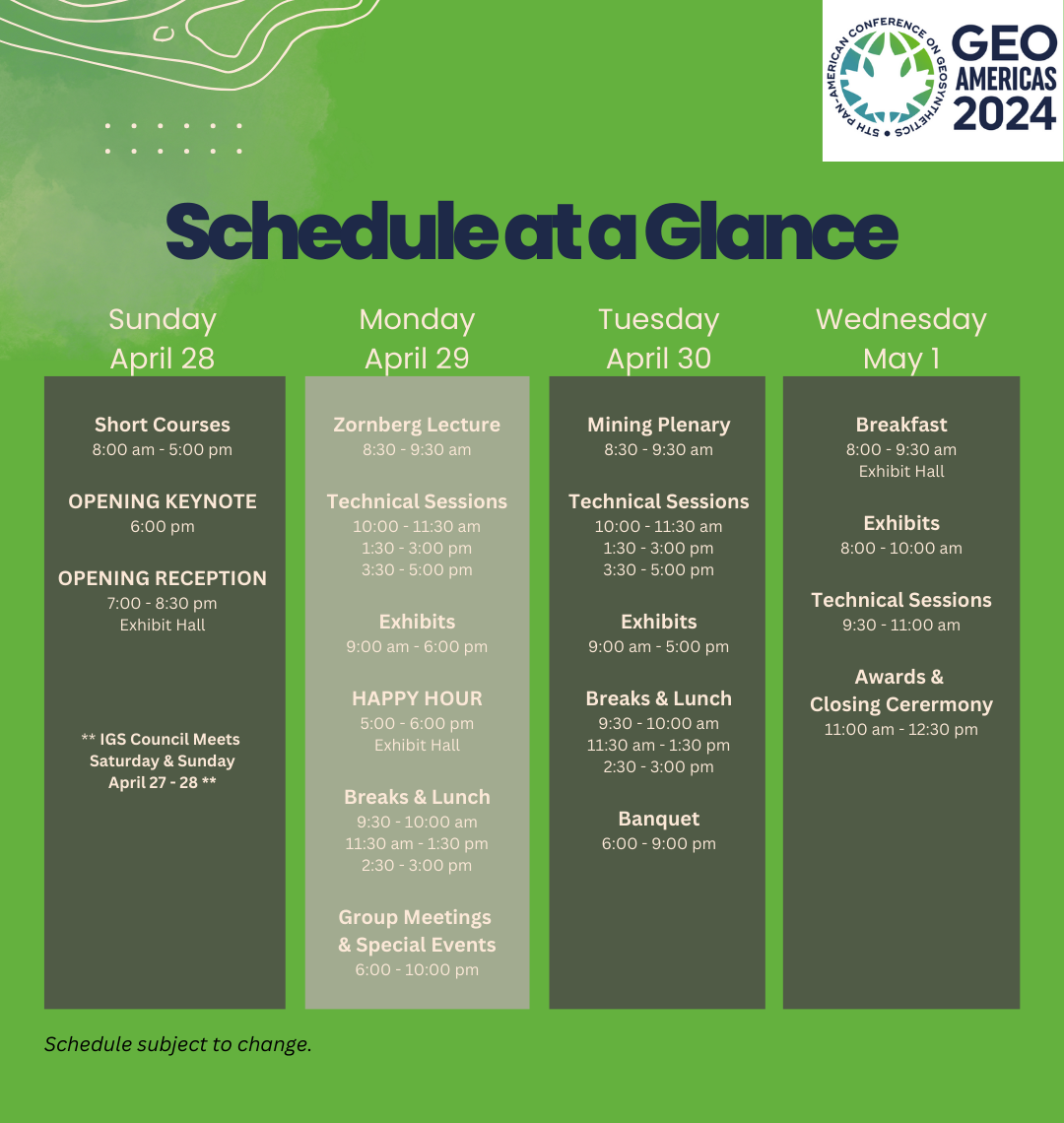 5TH PAN-AMERICAN CONFERENCE ON GEOSYNTHETICS
GEO AMERICAS 2024

Schedule at a Glance

Sunday
April 28

Short Courses
8:00 am - 5:00 pm

OPENING KEYNOTE
6:00 pm

OPENING RECEPTION
7:00 - 8:30 pm
Exhibit Hall

** IGS Council Meets Saturday & Sunday April 27 - 28 **

Monday
April 29

Zornberg Lecture
8:30 - 9:30 am

Technical Sessions
10:00 - 11:30 am
1:30 - 3:00 pm
3:30 - 5:00 pm

Exhibits
9:00 am - 6:00 pm

HAPPY HOUR
5:00 - 6:00 pm
Exhibit Hall

Breaks & Lunch
9:30 - 10:00 am
11:30 am - 1:30 pm
2:30 - 3:00 pm

Group Meetings & Special Events
6:00 - 10:00 pm

Tuesday
April 30

Mining Plenary
8:30 - 9:30 am

Technical Sessions
10:00 - 11:30 am
1:30 - 3:00 pm
3:30 - 5:00 pm

Exhibits
9:00 am - 5:00 pm

Breaks & Lunch
9:30 - 10:00 am
11:30 am - 1:30 pm
2:30 - 3:00 pm

Banquet
6:00 - 9:00 pm

Wednesday
May 1

Breakfast
8:00 - 9:30 am
Exhibit Hall

Exhibits
8:00 - 10:00 am

Technical Sessions
9:30 - 11:00 am

Awards & Closing Cerermony
11:00 am - 12:30 pm

Schedule subject to change.